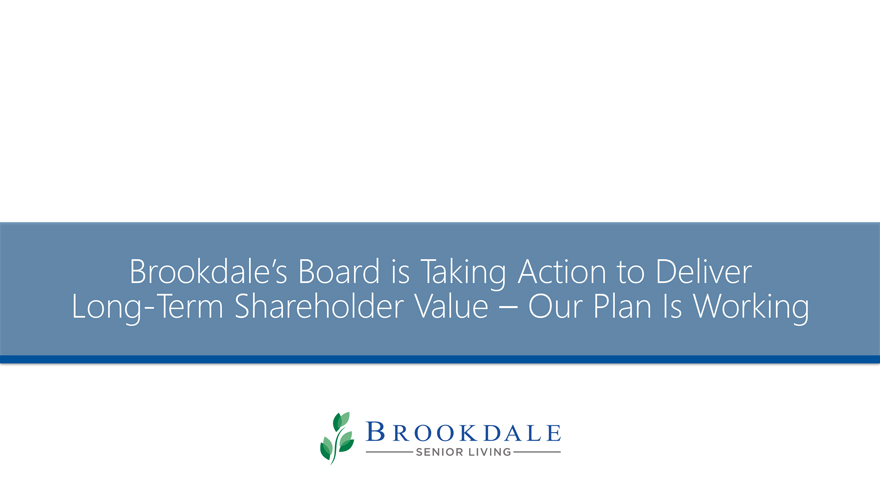 Brookdale's Board is Taking Action to Deliver Long-Term Shareholder Value – Our Plan Is Working

BROOKDALE
SENIOR LIVING